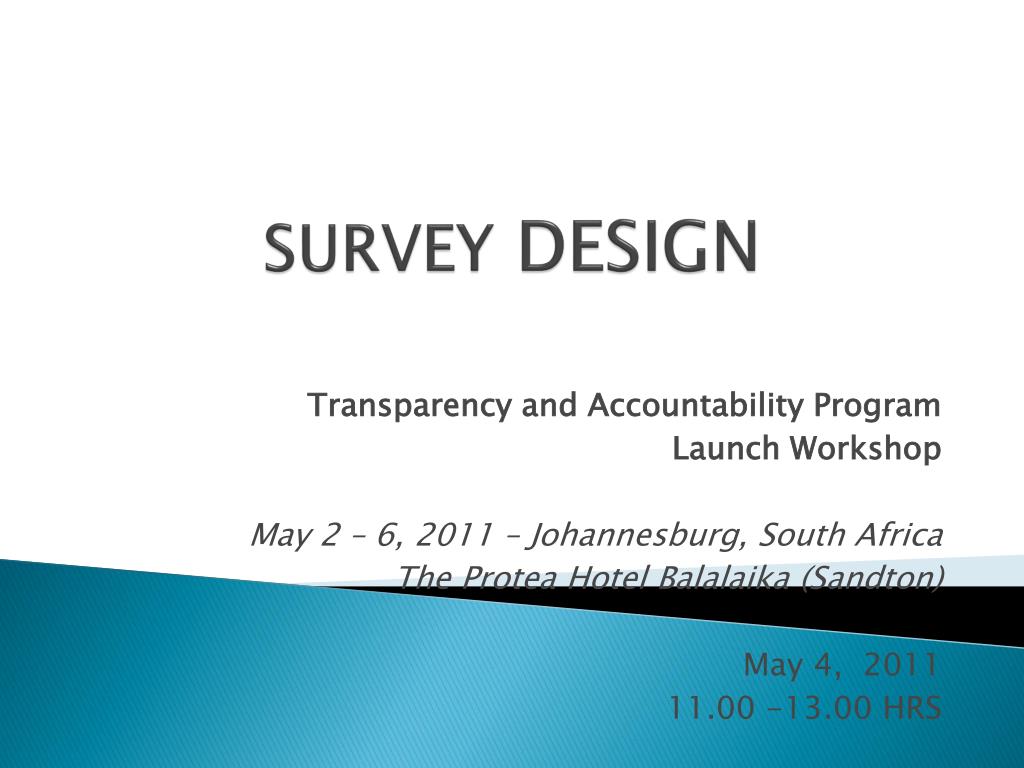 SURVEY DESIGN

Transparency and Accountability Program
Launch Workshop

May 2 – 6, 2011 – Johannesburg, South Africa
The Protea Hotel Balalaika (Sandton)

May 4, 2011
11.00 -13.00 HRS